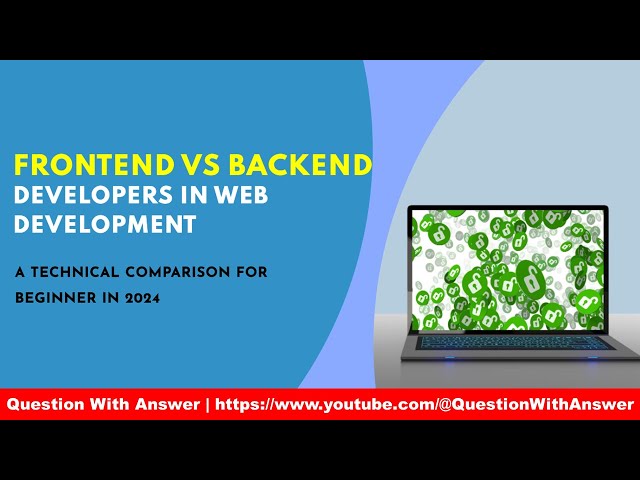 FRONTEND VS BACKEND
DEVELOPERS IN WEB DEVELOPMENT

A TECHNICAL COMPARISON FOR BEGINNER IN 2024

Question With Answer | https://www.youtube.com/@QuestionWithAnswer